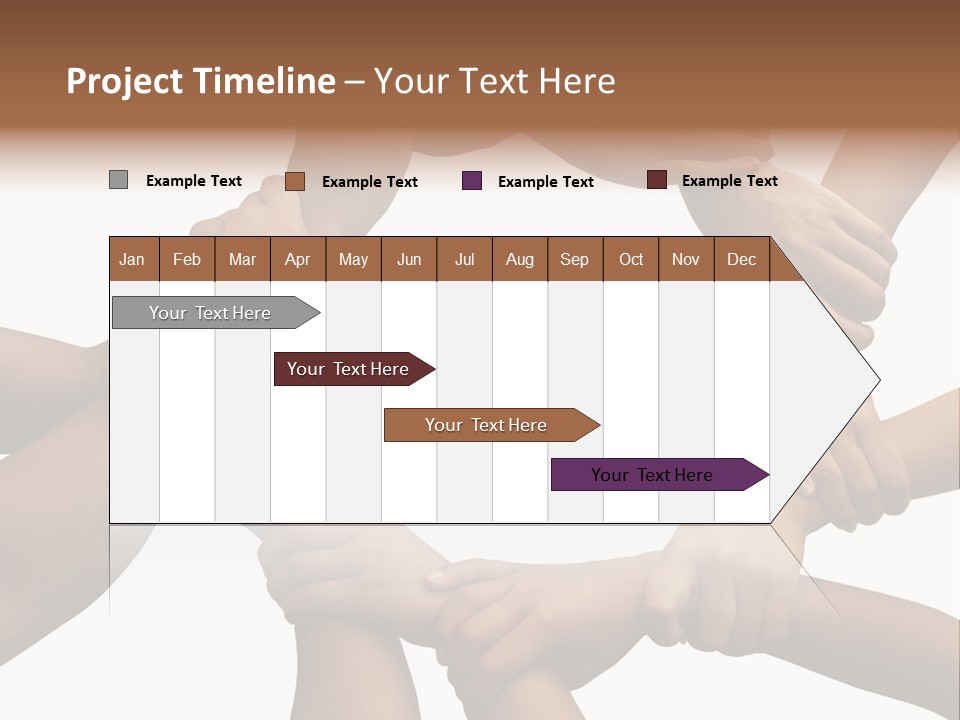 Project Timeline – Your Text Here

Example Text
Example Text
Example Text
Example Text

| Jan | Feb | Mar | Apr | May | Jun | Jul | Aug | Sep | Oct | Nov | Dec |
|---|---|---|---|---|---|---|---|---|---|---|---|

Your Text Here

Your Text Here

Your Text Here

Your Text Here